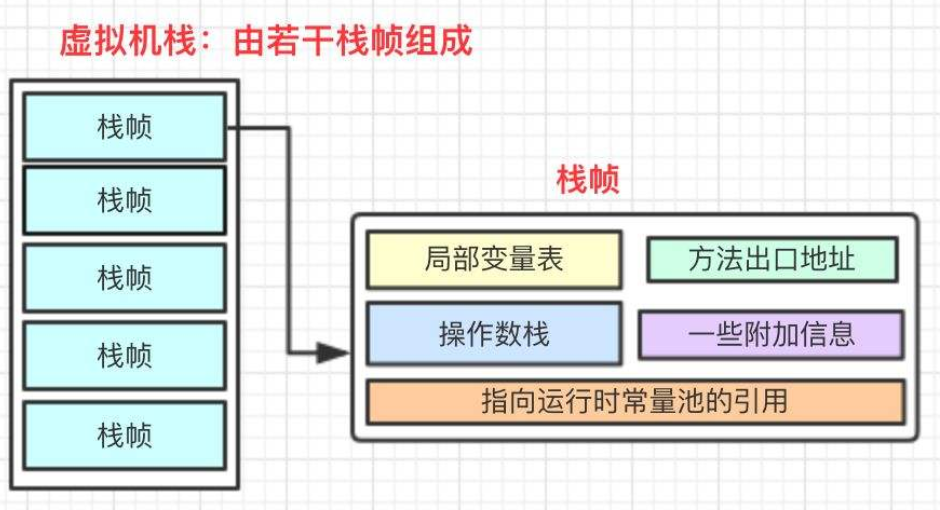 虚拟机栈：由若干栈帧组成

栈帧
栈帧
栈帧
栈帧
栈帧

栈帧

局部变量表
方法出口地址
操作数栈
一些附加信息
指向运行时常量池的引用